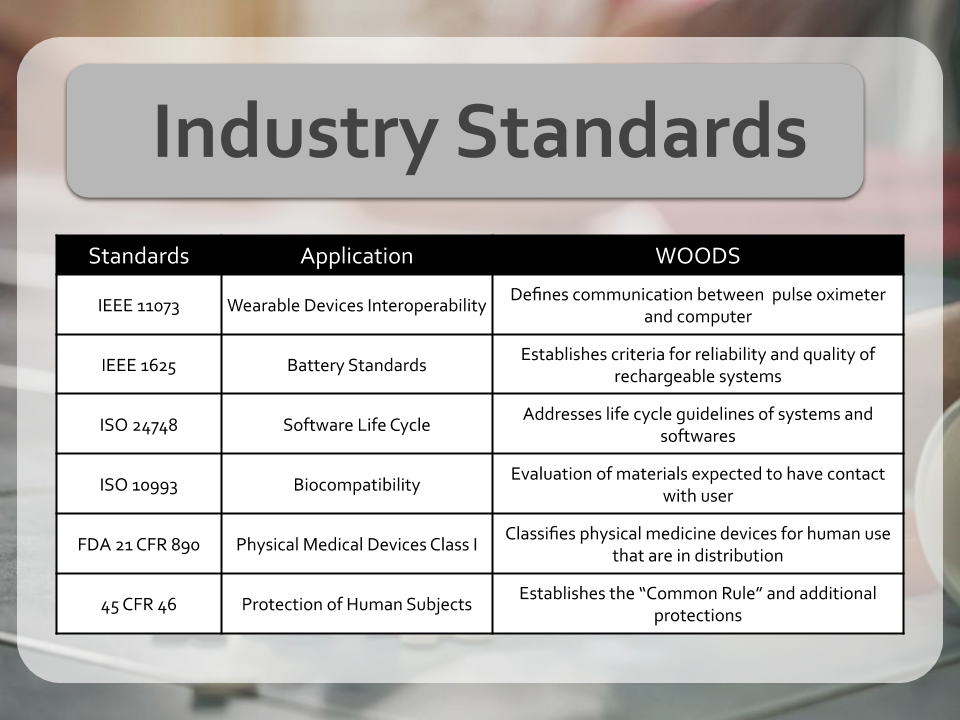 Industry Standards

| Standards | Application | WOODS |
|---|---|---|
| IEEE 11073 | Wearable Devices Interoperability | Defines communication between pulse oximeter and computer |
| IEEE 1625 | Battery Standards | Establishes criteria for reliability and quality of rechargeable systems |
| ISO 24748 | Software Life Cycle | Addresses life cycle guidelines of systems and softwares |
| ISO 10993 | Biocompatibility | Evaluation of materials expected to have contact with user |
| FDA 21 CFR 890 | Physical Medical Devices Class I | Classifies physical medicine devices for human use that are in distribution |
| 45 CFR 46 | Protection of Human Subjects | Establishes the “Common Rule” and additional protections |